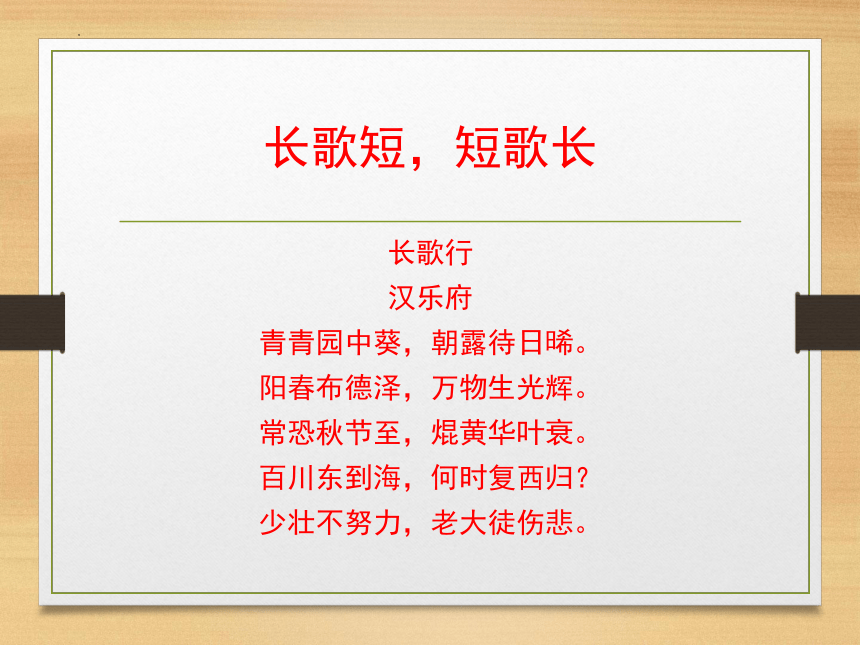 长歌短，短歌长

长歌行
汉乐府
青青园中葵，朝露待日晞。
阳春布德泽，万物生光辉。
常恐秋节至，焜黄华叶衰。
百川东到海，何时复西归？
少壮不努力，老大徒伤悲。